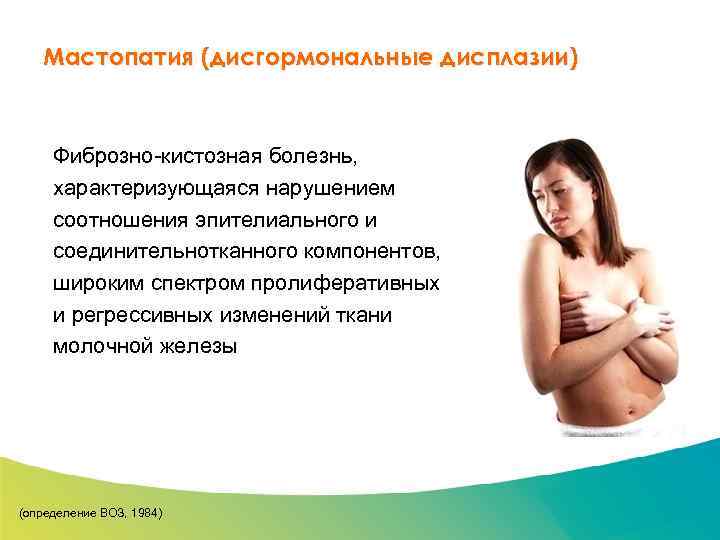 Мастопатия (дисгормональные дисплазии)

Фиброзно-кистозная болезнь, характеризующаяся нарушением соотношения эпителиального и соединительнотканного компонентов, широким спектром пролиферативных и регрессивных изменений ткани молочной железы

(определение ВОЗ, 1984)